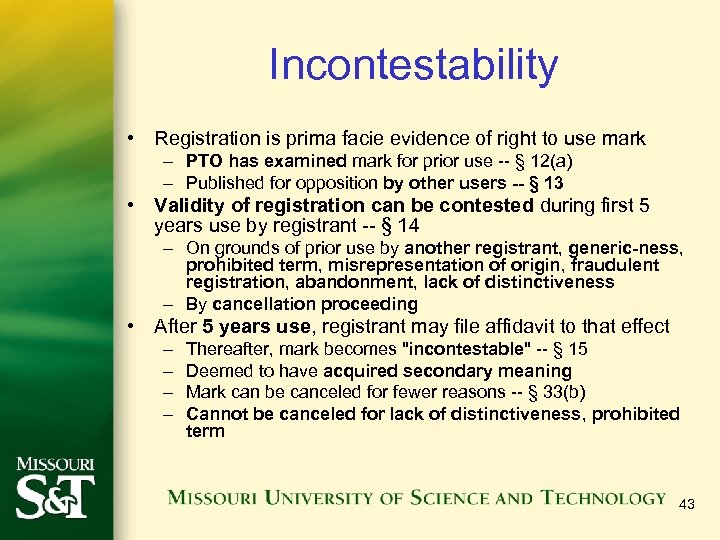 Incontestability

• Registration is prima facie evidence of right to use mark
– PTO has examined mark for prior use -- § 12(a)
– Published for opposition by other users -- § 13
• Validity of registration can be contested during first 5 years use by registrant -- § 14
– On grounds of prior use by another registrant, generic-ness, prohibited term, misrepresentation of origin, fraudulent registration, abandonment, lack of distinctiveness
– By cancellation proceeding
• After 5 years use, registrant may file affidavit to that effect
– Thereafter, mark becomes "incontestable" -- § 15
– Deemed to have acquired secondary meaning
– Mark can be canceled for fewer reasons -- § 33(b)
– Cannot be canceled for lack of distinctiveness, prohibited term

MISSOURI S&T

MISSOURI UNIVERSITY OF SCIENCE AND TECHNOLOGY

43